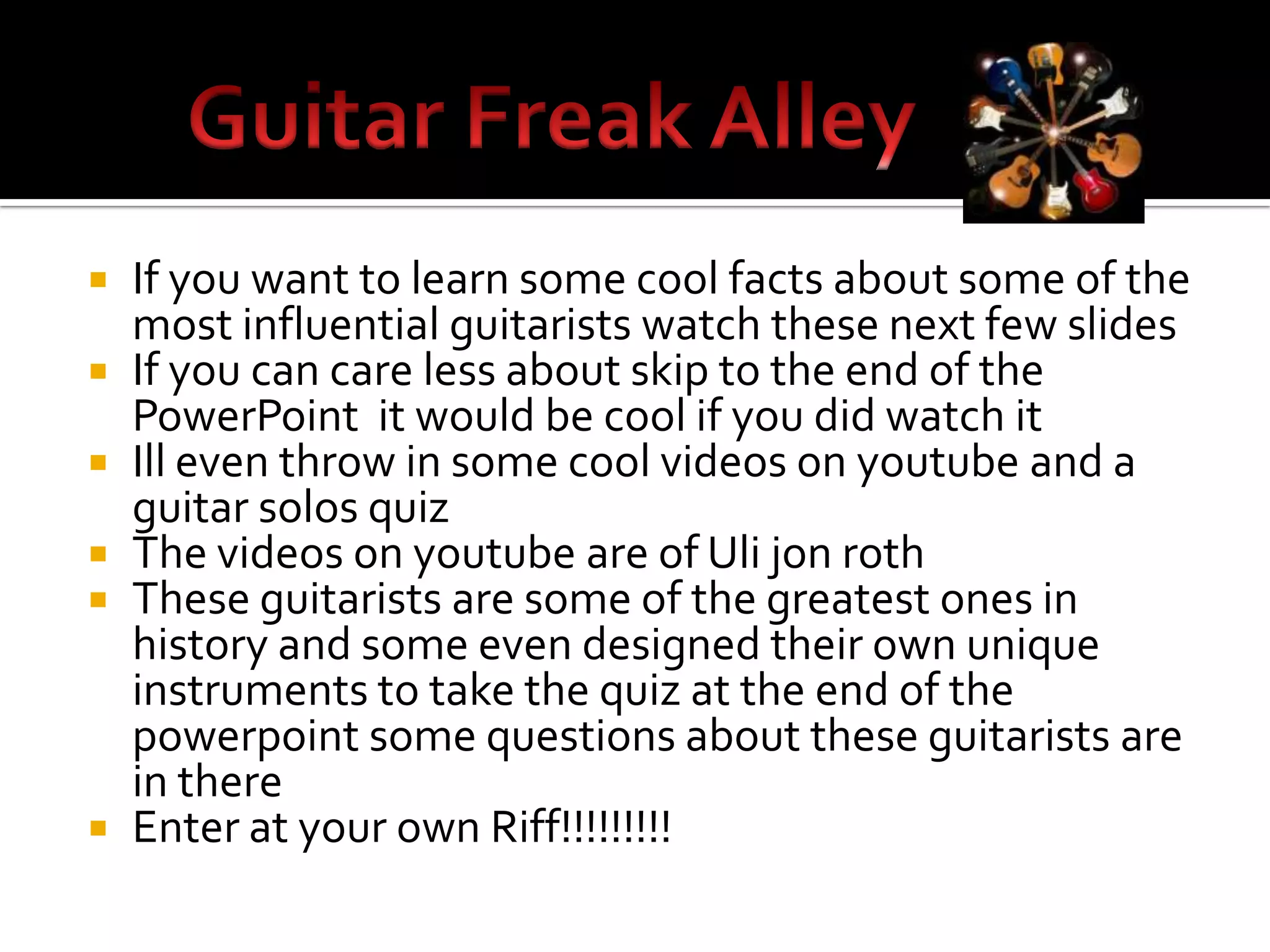 Guitar Freak Alley

- If you want to learn some cool facts about some of the most influential guitarists watch these next few slides
- If you can care less about skip to the end of the PowerPoint  it would be cool if you did watch it
- Ill even throw in some cool videos on youtube and a guitar solos quiz
- The videos on youtube are of Uli jon roth
- These guitarists are some of the greatest ones in history and some even designed their own unique instruments to take the quiz at the end of the powerpoint some questions about these guitarists are in there
- Enter at your own Riff!!!!!!!!!